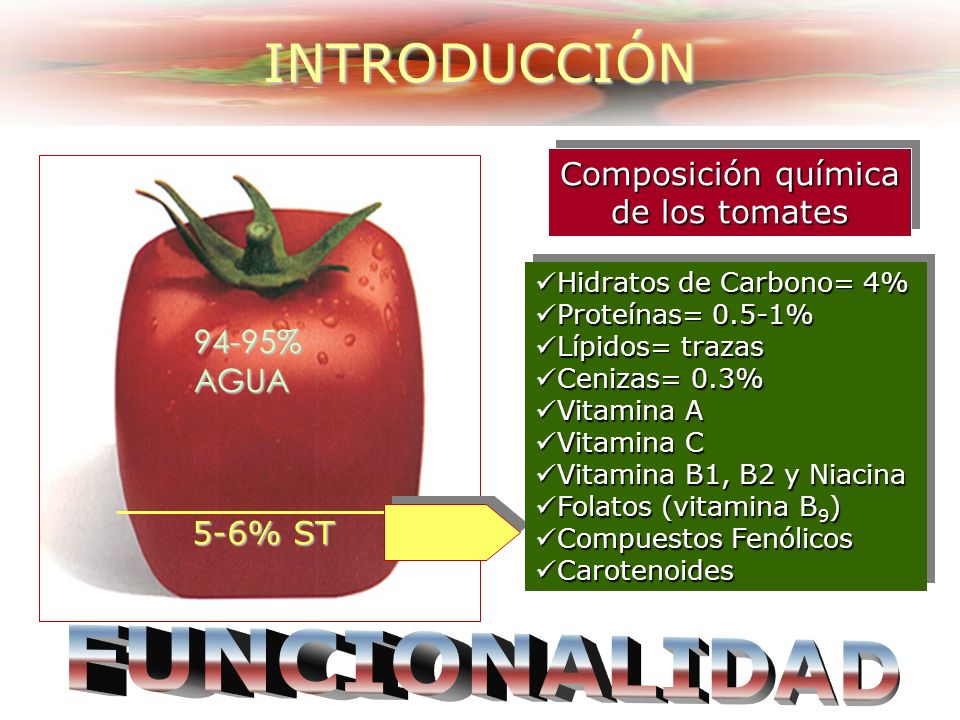 INTRODUCCIÓN

94-95%
AGUA

5-6% ST

Composición química de los tomates

✓Hidratos de Carbono= 4%
✓Proteínas= 0.5-1%
✓Lípidos= trazas
✓Cenizas= 0.3%
✓Vitamina A
✓Vitamina C
✓Vitamina B1, B2 y Niacina
✓Folatos (vitamina $B_9$)
✓Compuestos Fenólicos
✓Carotenoides

FUNCIONALIDAD